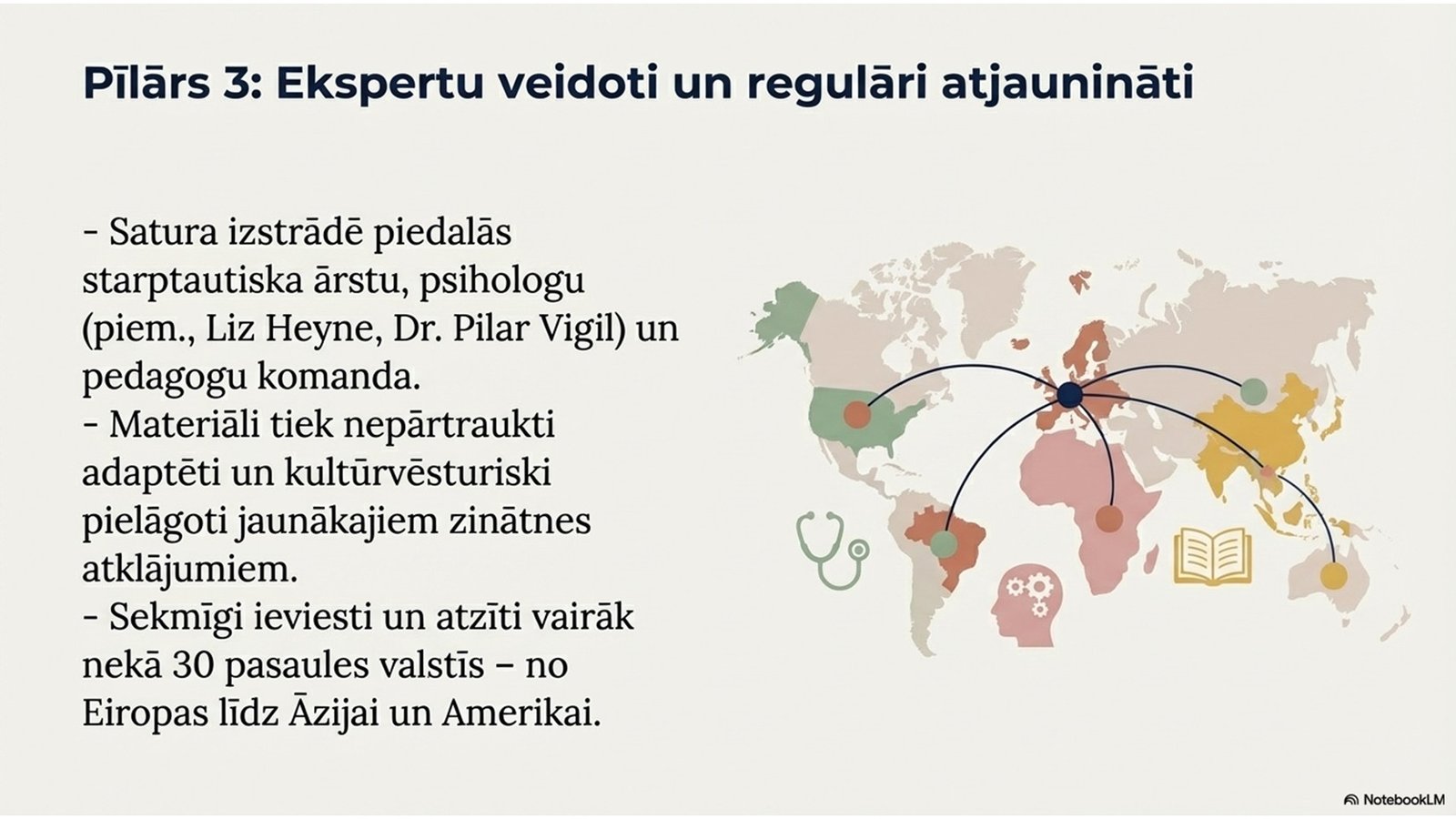 Pīlārs 3: Ekspertu veidoti un regulāri atjaunināti

- Satura izstrādē piedalās starptautiska ārstu, psihologu (piem., Liz Heyne, Dr. Pilar Vigil) un pedagogu komanda.
- Materiāli tiek nepārtraukti adaptēti un kultūrvēsturiski pielāgoti jaunākajiem zinātnes atklājumiem.
- Sekmīgi ieviesti un atzīti vairāk nekā 30 pasaules valstīs – no Eiropas līdz Āzijai un Amerikai.

NotebookLM